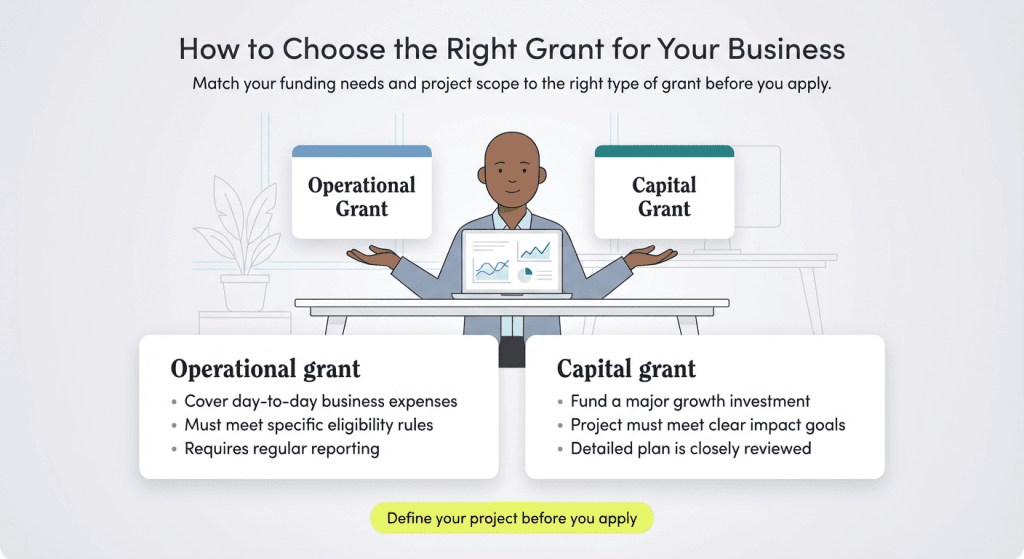 How to Choose the Right Grant for Your Business

Match your funding needs and project scope to the right type of grant before you apply.

Operational Grant

Capital Grant

Operational grant
• Cover day-to-day business expenses
• Must meet specific eligibility rules
• Requires regular reporting

Capital grant
• Fund a major growth investment
• Project must meet clear impact goals
• Detailed plan is closely reviewed

Define your project before you apply